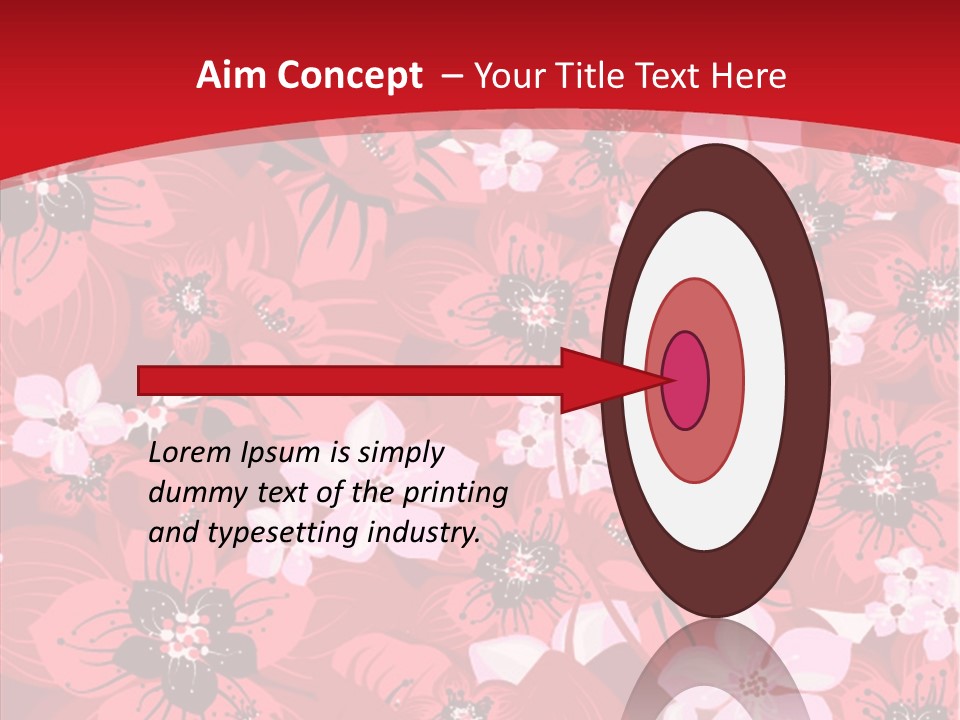 Aim Concept – Your Title Text Here

Lorem Ipsum is simply dummy text of the printing and typesetting industry.